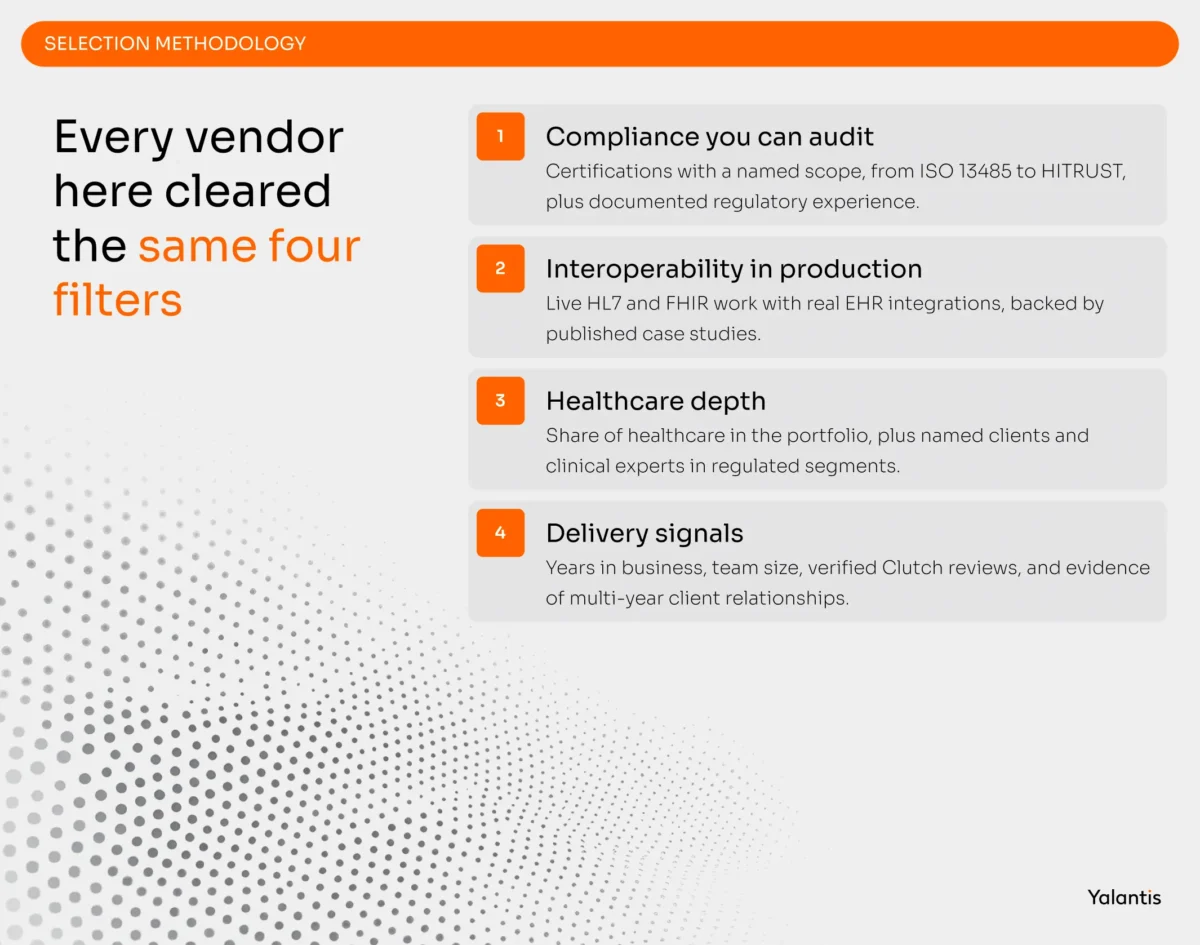 SELECTION METHODOLOGY

Every vendor here cleared the same four filters

1

Compliance you can audit

Certifications with a named scope, from ISO 13485 to HITRUST, plus documented regulatory experience.

2

Interoperability in production

Live HL7 and FHIR work with real EHR integrations, backed by published case studies.

3

Healthcare depth

Share of healthcare in the portfolio, plus named clients and clinical experts in regulated segments.

4

Delivery signals

Years in business, team size, verified Clutch reviews, and evidence of multi-year client relationships.

Yalantis